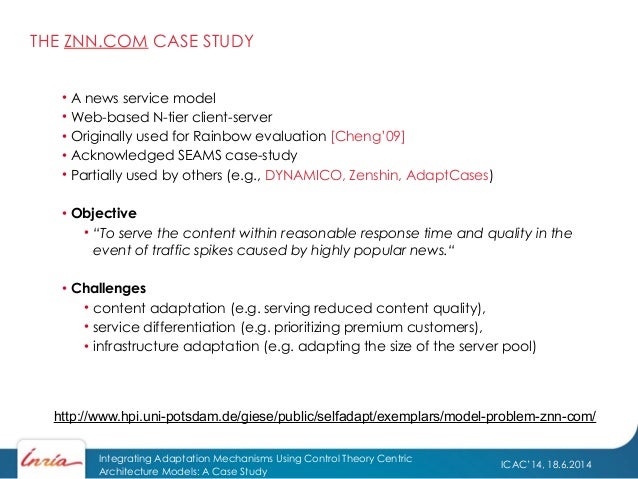 THE ZNN.COM CASE STUDY

• A news service model
• Web-based N-tier client-server
• Originally used for Rainbow evaluation [Cheng'09]
• Acknowledged SEAMS case-study
• Partially used by others (e.g., DYNAMICO, Zenshin, AdaptCases)

• Objective
  • "To serve the content within reasonable response time and quality in the event of traffic spikes caused by highly popular news."

• Challenges
  • content adaptation (e.g. serving reduced content quality),
  • service differentiation (e.g. prioritizing premium customers),
  • infrastructure adaptation (e.g. adapting the size of the server pool)

http://www.hpi.uni-potsdam.de/giese/public/selfadapt/exemplars/model-problem-znn-com/

Inria

Integrating Adaptation Mechanisms Using Control Theory Centric Architecture Models: A Case Study

ICAC'14, 18.6.2014